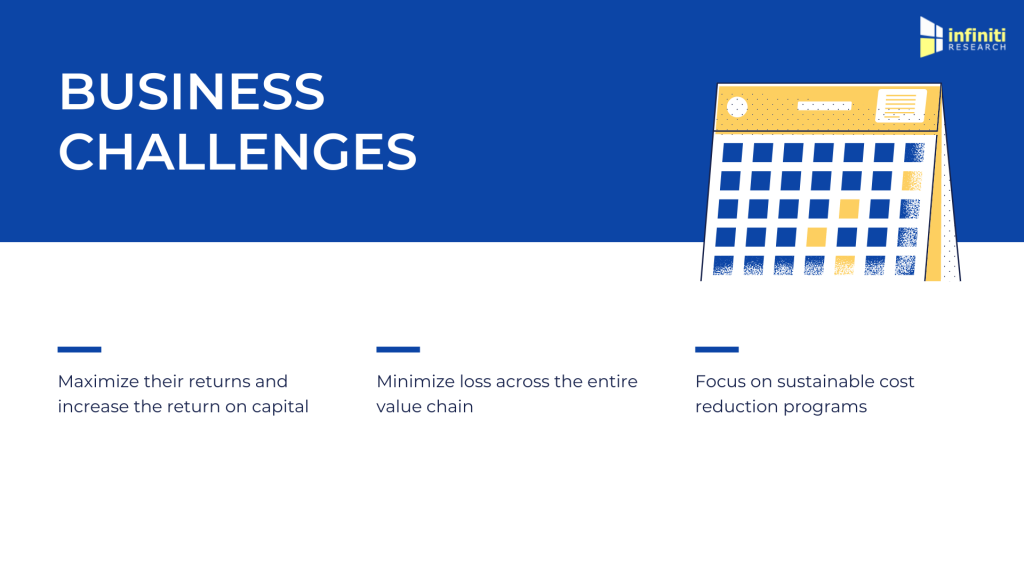 infiniti
RESEARCH

BUSINESS CHALLENGES

Maximize their returns and increase the return on capital

Minimize loss across the entire value chain

Focus on sustainable cost reduction programs